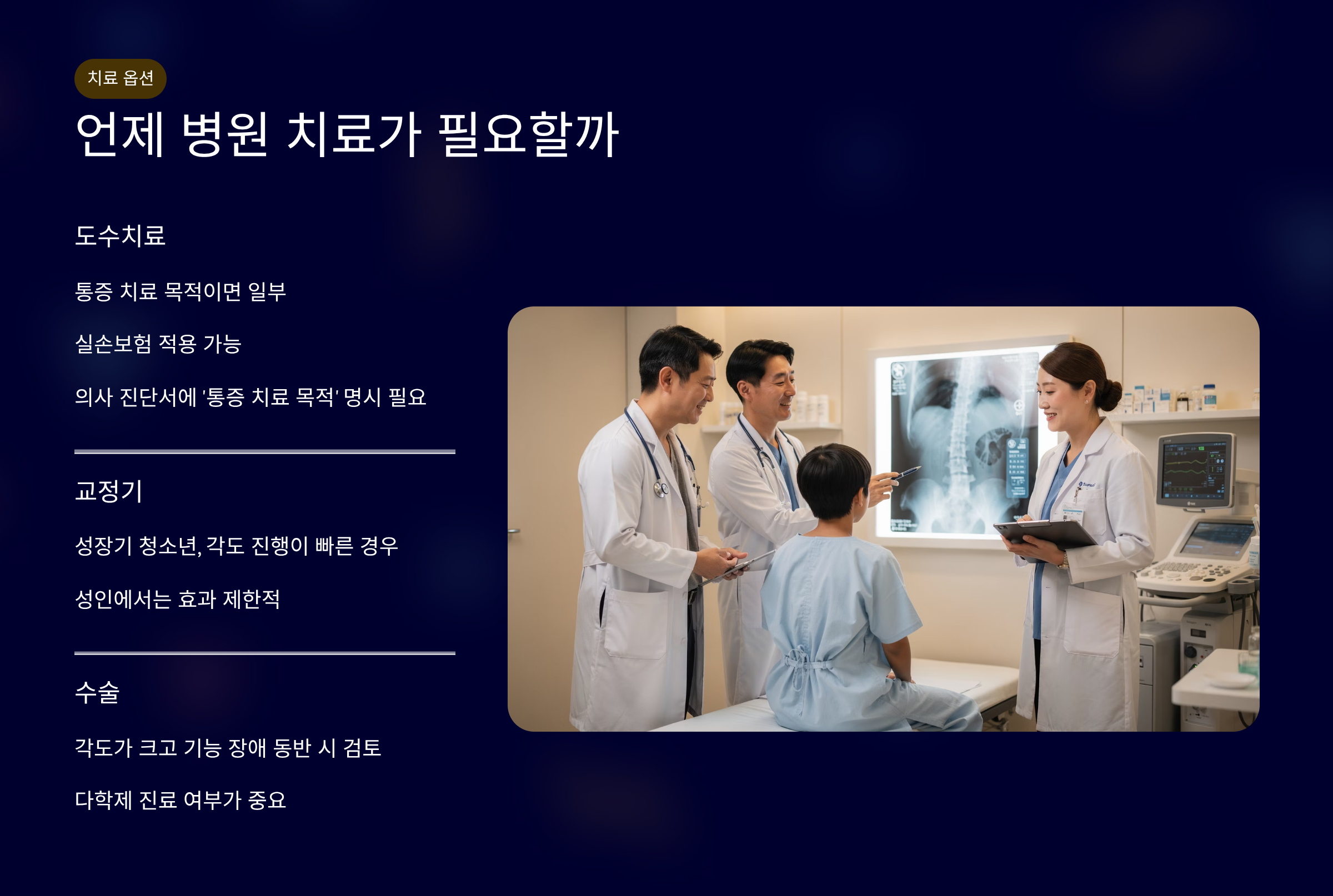 치료 옵션

언제 병원 치료가 필요할까

도수치료

통증 치료 목적이면 일부

실손보험 적용 가능

의사 진단서에 '통증 치료 목적' 명시 필요

교정기

성장기 청소년, 각도 진행이 빠른 경우

성인에서는 효과 제한적

수술

각도가 크고 기능 장애 동반 시 검토

다학제 진료 여부가 중요